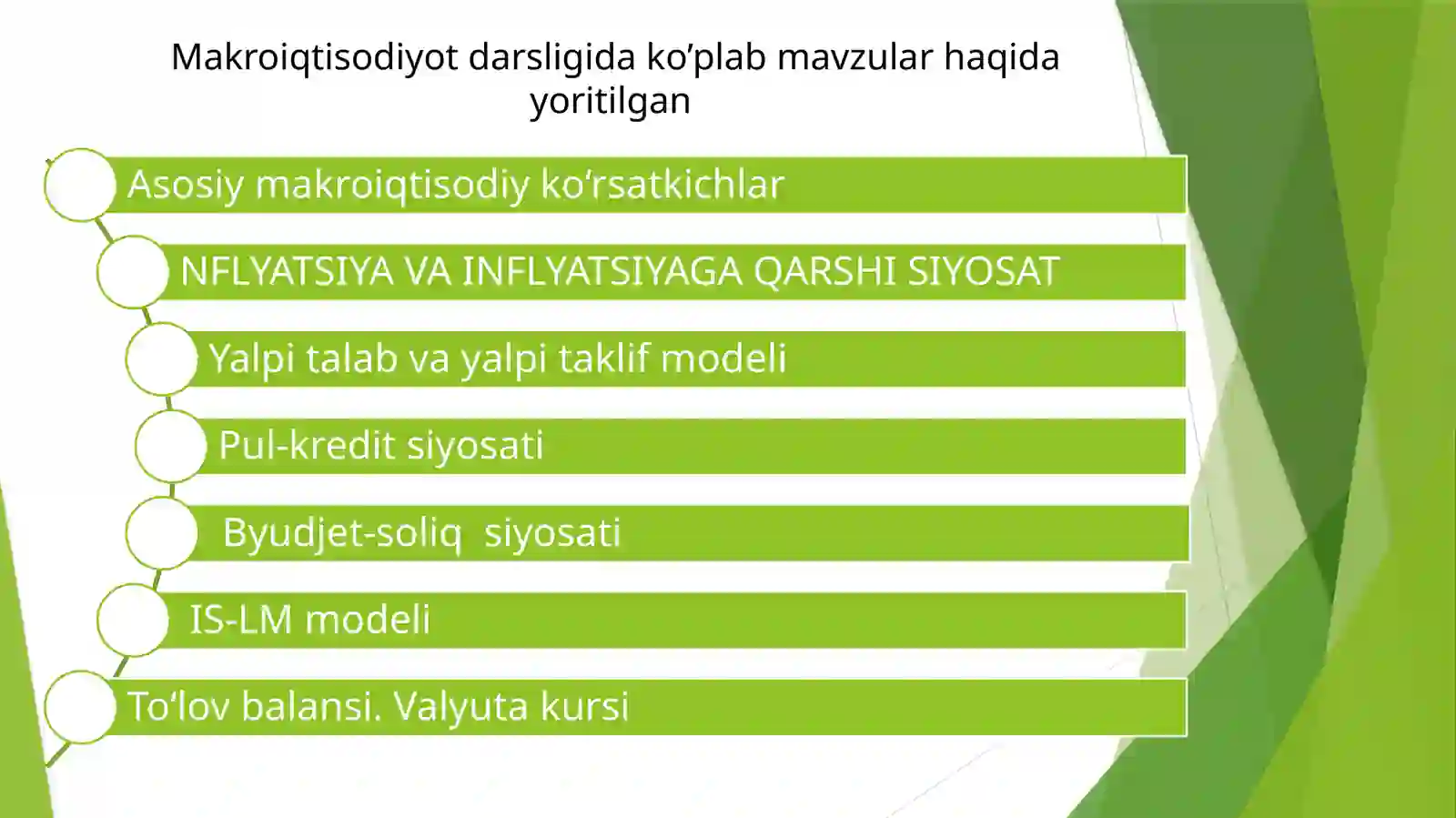 Makroiqtisodiyot darsligida ko’plab mavzular haqida yoritilgan

Asosiy makroiqtisodiy ko‘rsatkichlar

NFLYATSIYA VA INFLYATSIYAGA QARSHI SIYOSAT

Yalpi talab va yalpi taklif modeli

Pul-kredit siyosati

Byudjet-soliq  siyosati

IS-LM modeli

To‘lov balansi. Valyuta kursi